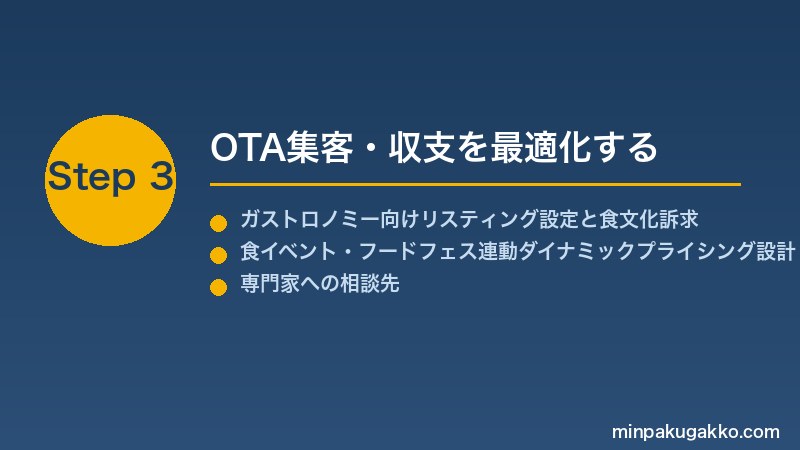 Step 3

OTA集客・収支を最適化する

ガストロノミー向けリスティング設定と食文化訴求
食イベント・フードフェス連動ダイナミックプライシング設計
専門家への相談先

minpakugakko.com